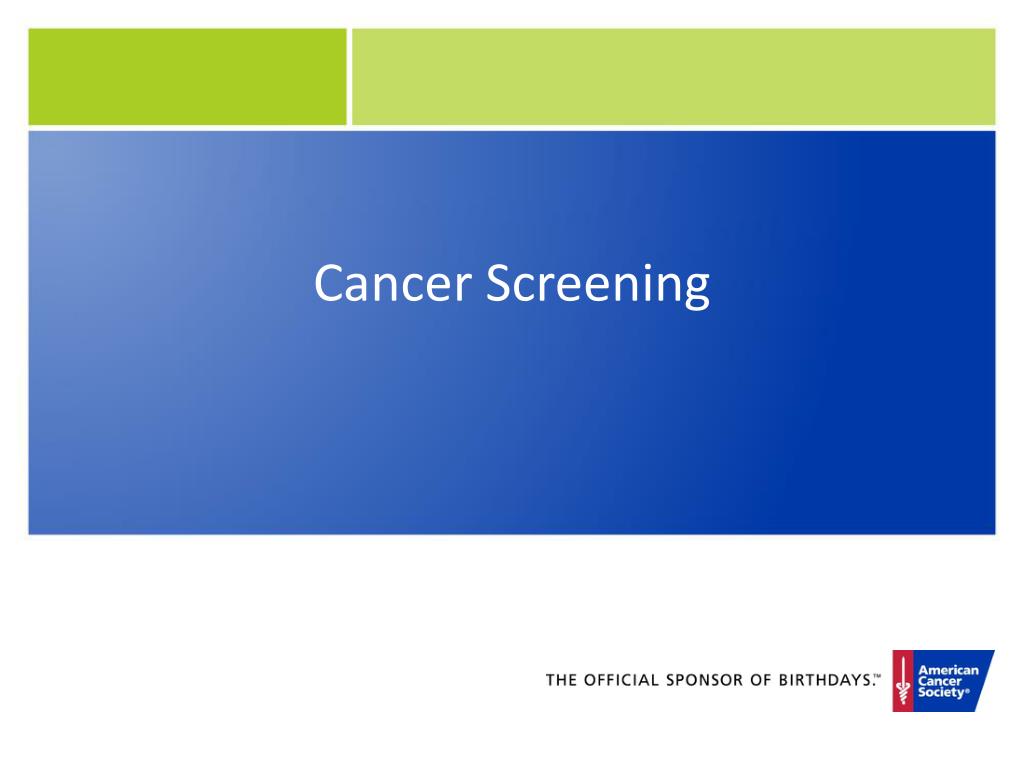 Cancer Screening

THE OFFICIAL SPONSOR OF BIRTHDAYS.™

American Cancer Society®